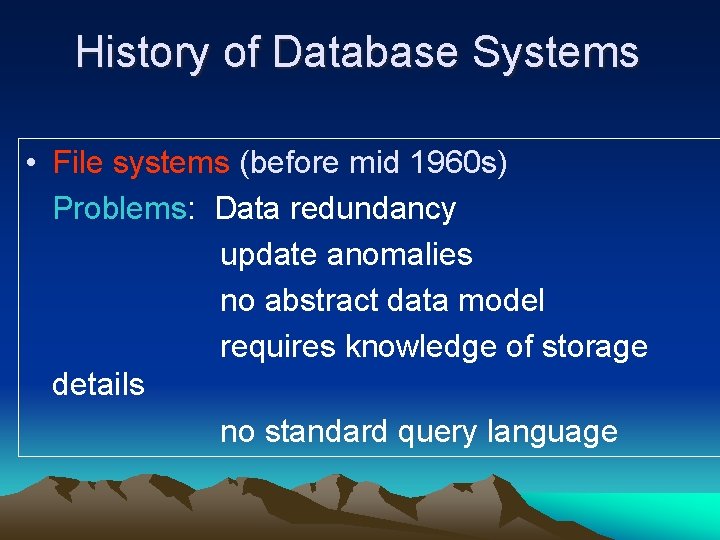 History of Database Systems

• File systems (before mid 1960s)
Problems: Data redundancy
update anomalies
no abstract data model
requires knowledge of storage details
no standard query language